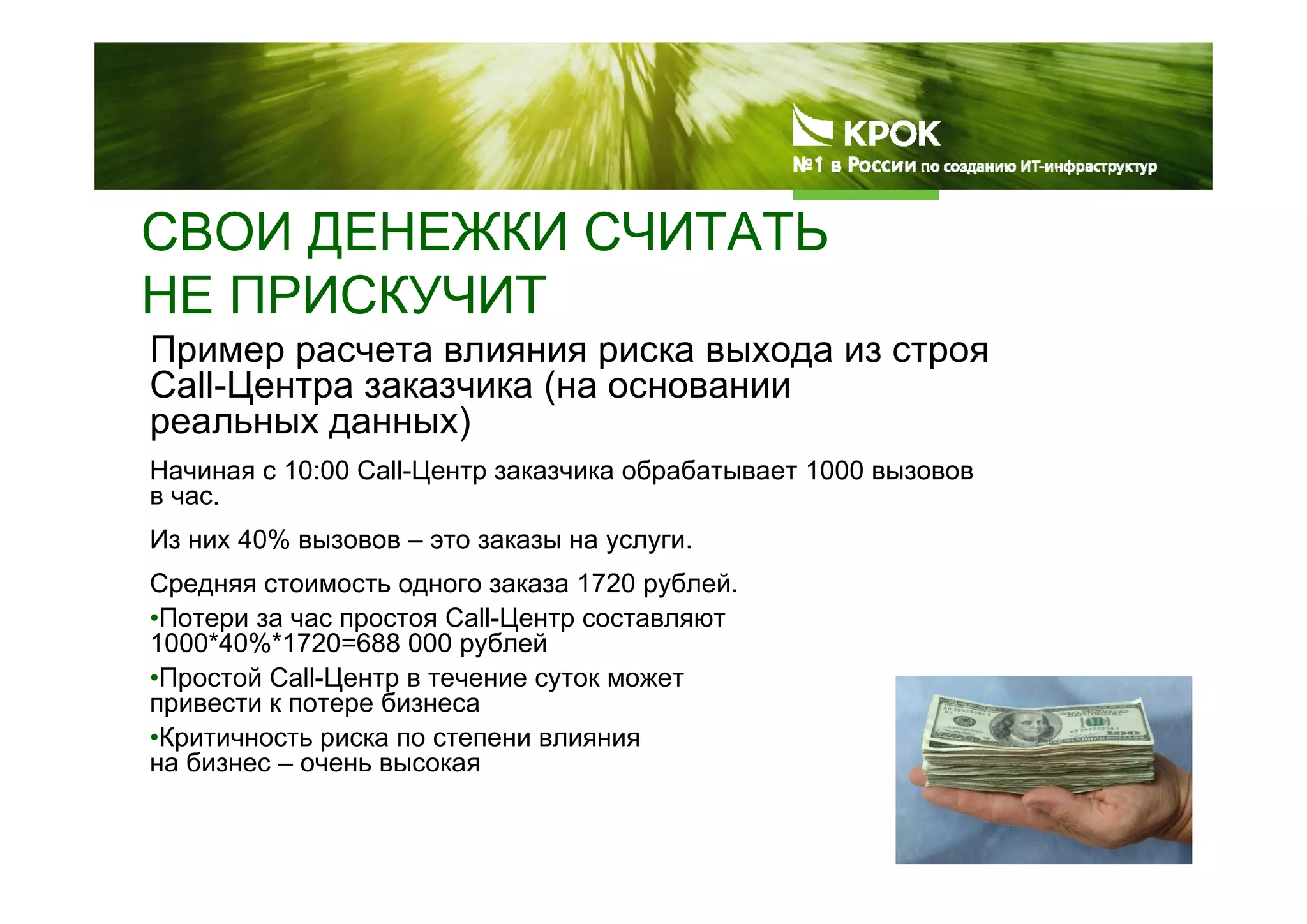 КРОК
№1 в России по созданию ИТ-инфраструктур

СВОИ ДЕНЕЖКИ СЧИТАТЬ НЕ ПРИСКУЧИТ

Пример расчета влияния риска выхода из строя Call-Центра заказчика (на основании реальных данных)

Начиная с 10:00 Call-Центр заказчика обрабатывает 1000 вызовов в час.

Из них 40% вызовов – это заказы на услуги.

Средняя стоимость одного заказа 1720 рублей.

•Потери за час простоя Call-Центр составляют 1000*40%*1720=688 000 рублей

•Простой Call-Центр в течение суток может привести к потере бизнеса

•Критичность риска по степени влияния на бизнес – очень высокая